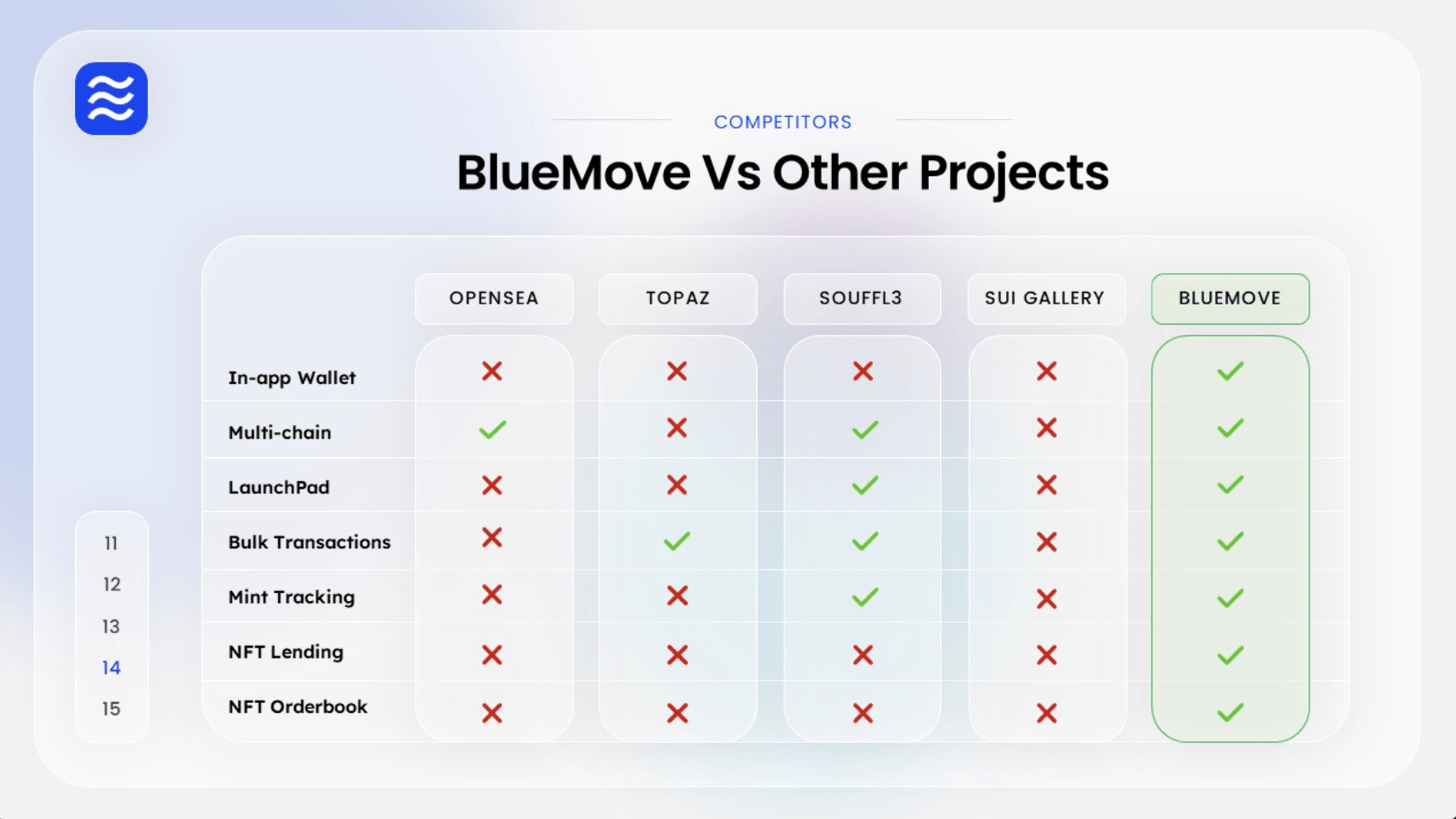 COMPETITORS

BlueMove Vs Other Projects

| | OPENSEA | TOPAZ | SOUFFL3 | SUI GALLERY | BLUEMOVE |
|---|---|---|---|---|---|
| In-app Wallet | ✗ | ✗ | ✗ | ✗ | ✓ |
| Multi-chain | ✓ | ✗ | ✓ | ✗ | ✓ |
| LaunchPad | ✗ | ✗ | ✓ | ✗ | ✓ |
| Bulk Transactions | ✗ | ✓ | ✓ | ✗ | ✓ |
| Mint Tracking | ✗ | ✗ | ✓ | ✗ | ✓ |
| NFT Lending | ✗ | ✗ | ✗ | ✗ | ✓ |
| NFT Orderbook | ✗ | ✗ | ✗ | ✗ | ✓ |

11
12
13
14
15